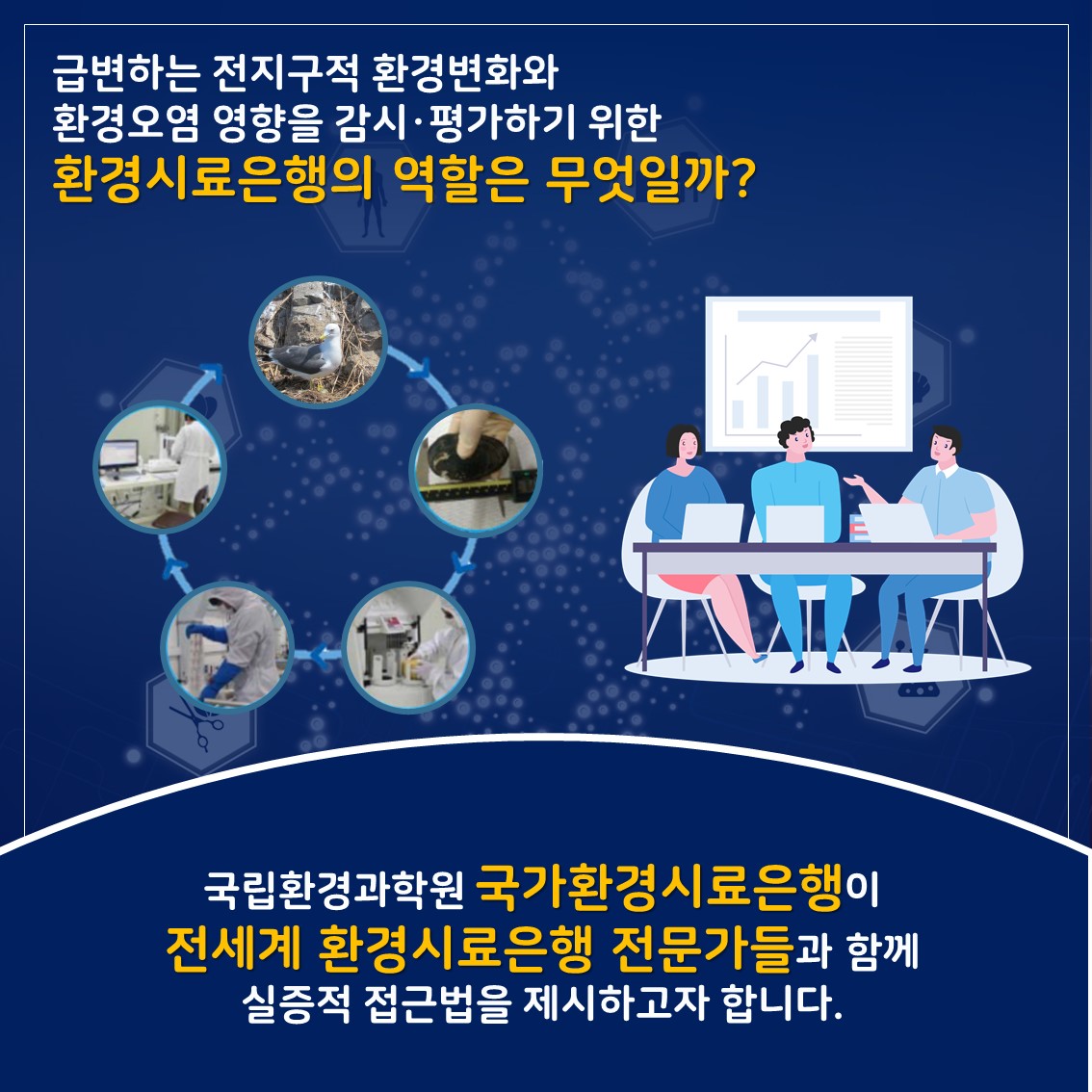 급변하는 전지구적 환경변화와
환경오염 영향을 감시·평가하기 위한
환경시료은행의 역할은 무엇일까?

국립환경과학원 국가환경시료은행이
전세계 환경시료은행 전문가들과 함께
실증적 접근법을 제시하고자 합니다.